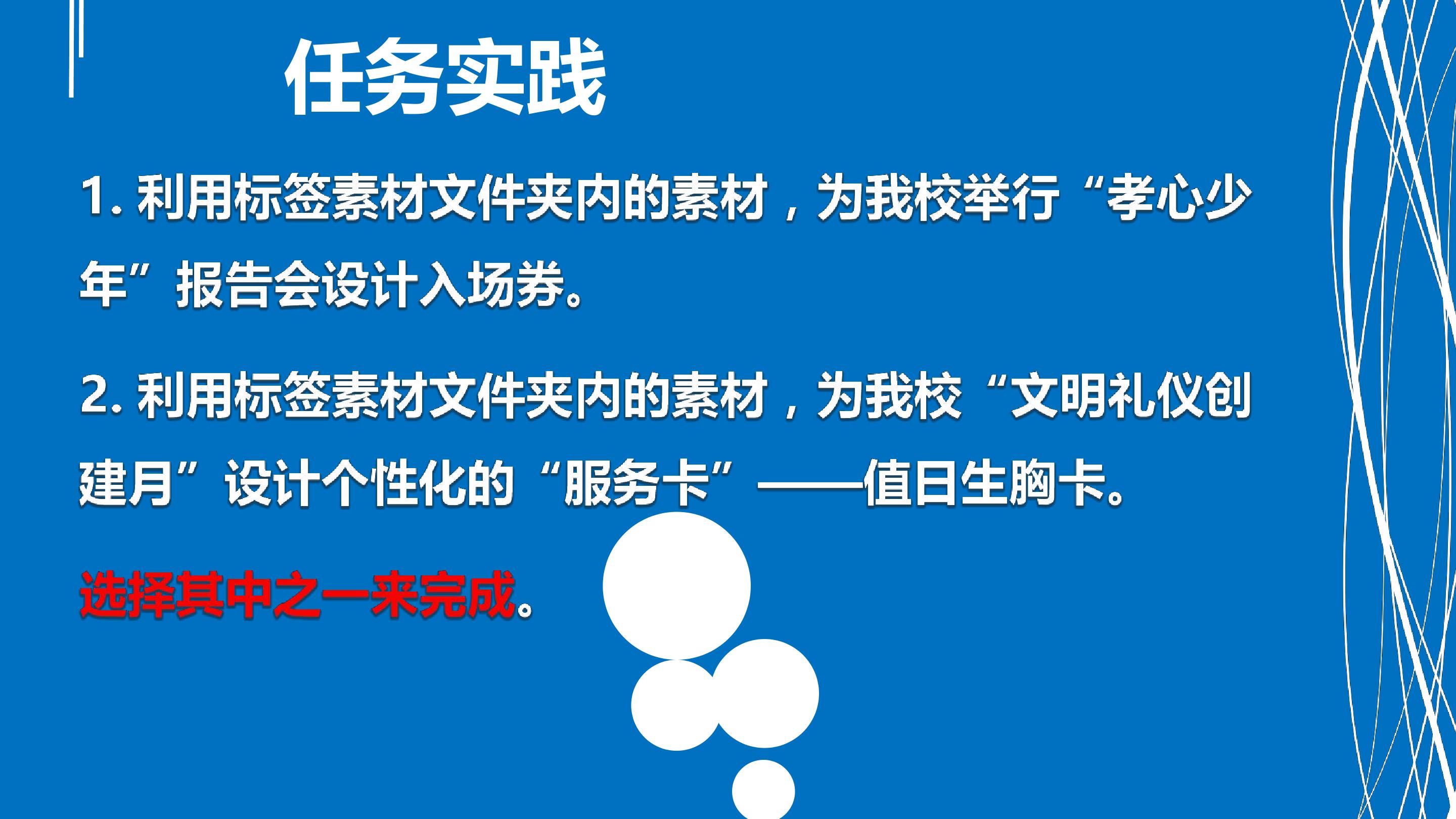 任务实践

1. 利用标签素材文件夹内的素材，为我校举行“孝心少年”报告会设计入场券。

2. 利用标签素材文件夹内的素材，为我校“文明礼仪创建月”设计个性化的“服务卡”——值日生胸卡。

选择其中之一来完成。